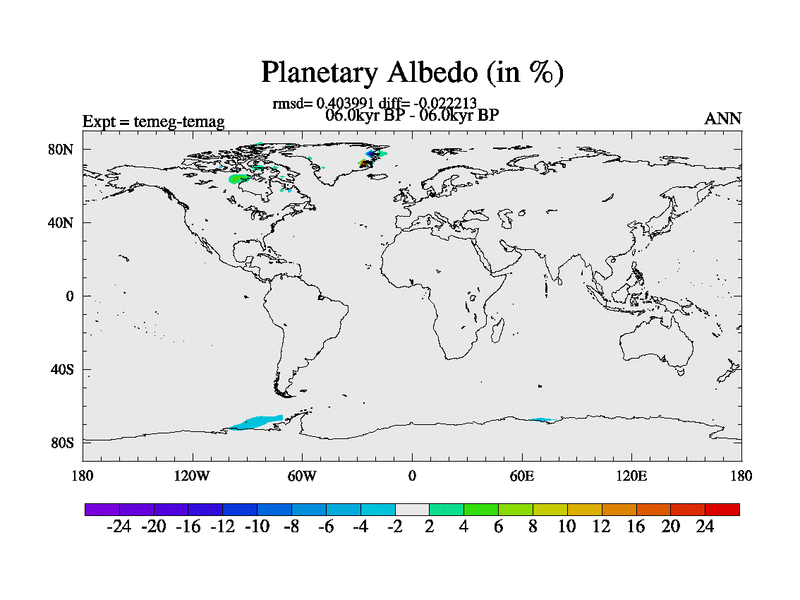 Planetary Albedo (in %)

rmsd= 0.403991 diff= -0.022213
06.0kyr BP - 06.0kyr BP

Expt = temeg-temag

ANN

80N
40N
0
40S
80S

180 120W 60W 0 60E 120E 180

-24 -20 -16 -12 -10 -8 -6 -4 -2 2 4 6 8 10 12 16 20 24